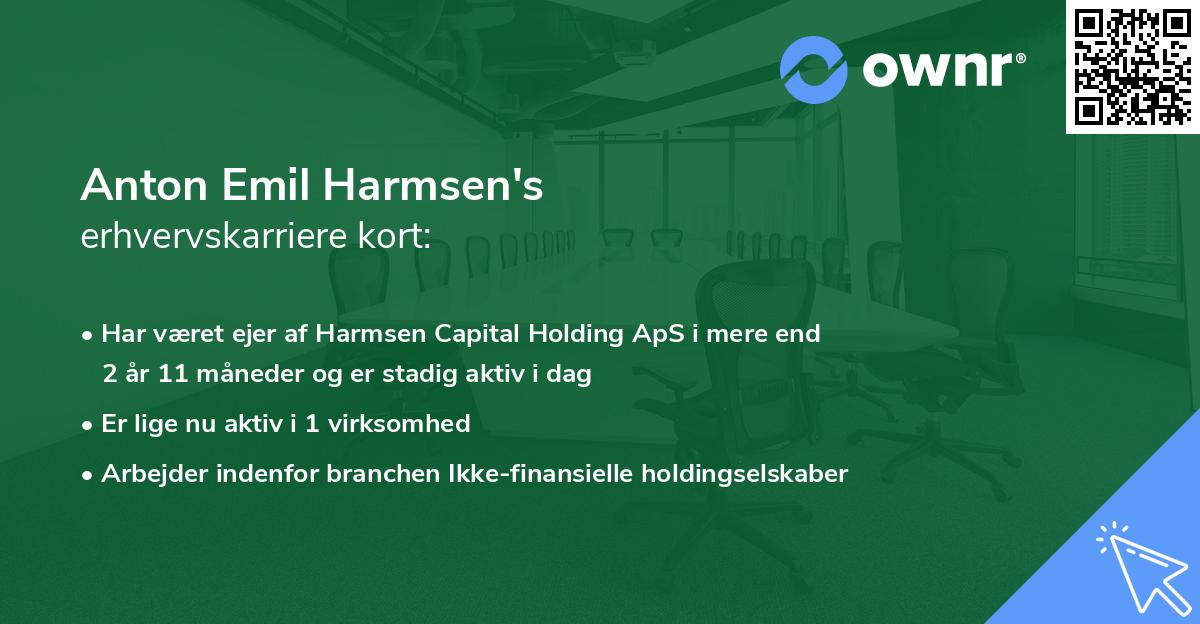 ownr®

Anton Emil Harmsen's
erhvervskarriere kort:

• Har været ejer af Harmsen Capital Holding ApS i mere end 2 år 11 måneder og er stadig aktiv i dag

• Er lige nu aktiv i 1 virksomhed

• Arbejder indenfor branchen Ikke-finansielle holdingselskaber